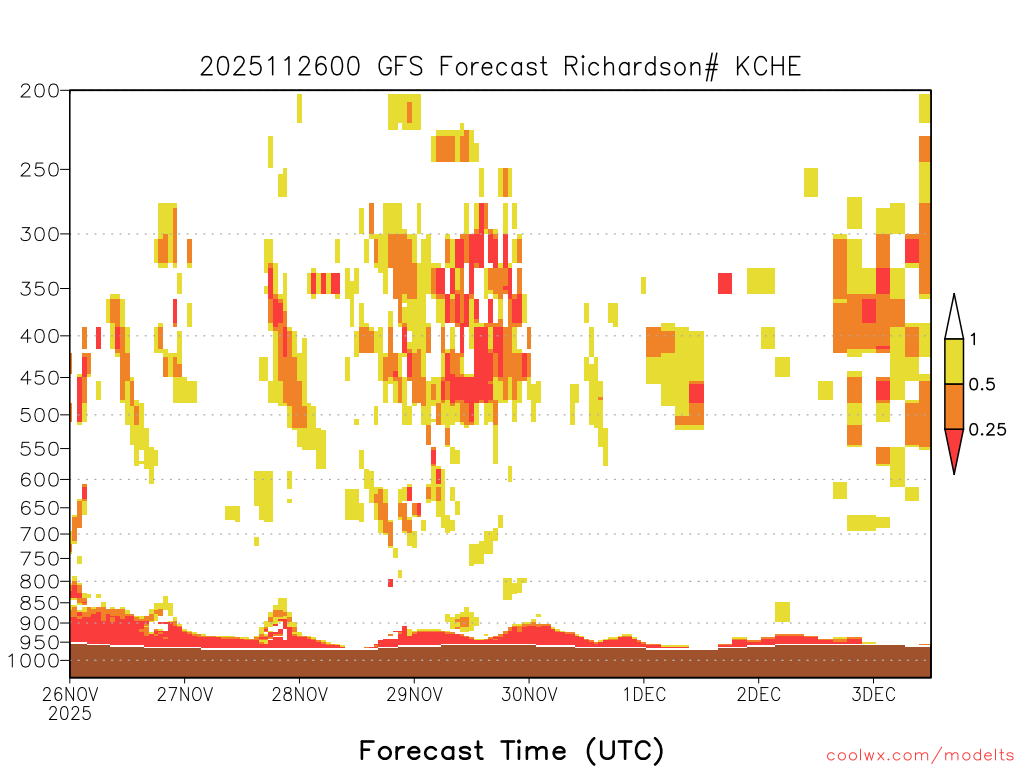 2025112600 GFS Forecast Richardson# KCHE

200
250
300
350
400
450
500
550
600
650
700
750
800
850
900
950
1000

1
0.5
0.25

26NOV
2025
27NOV
28NOV
29NOV
30NOV
1DEC
2DEC
3DEC

Forecast Time (UTC)

coolwx.com/modelts